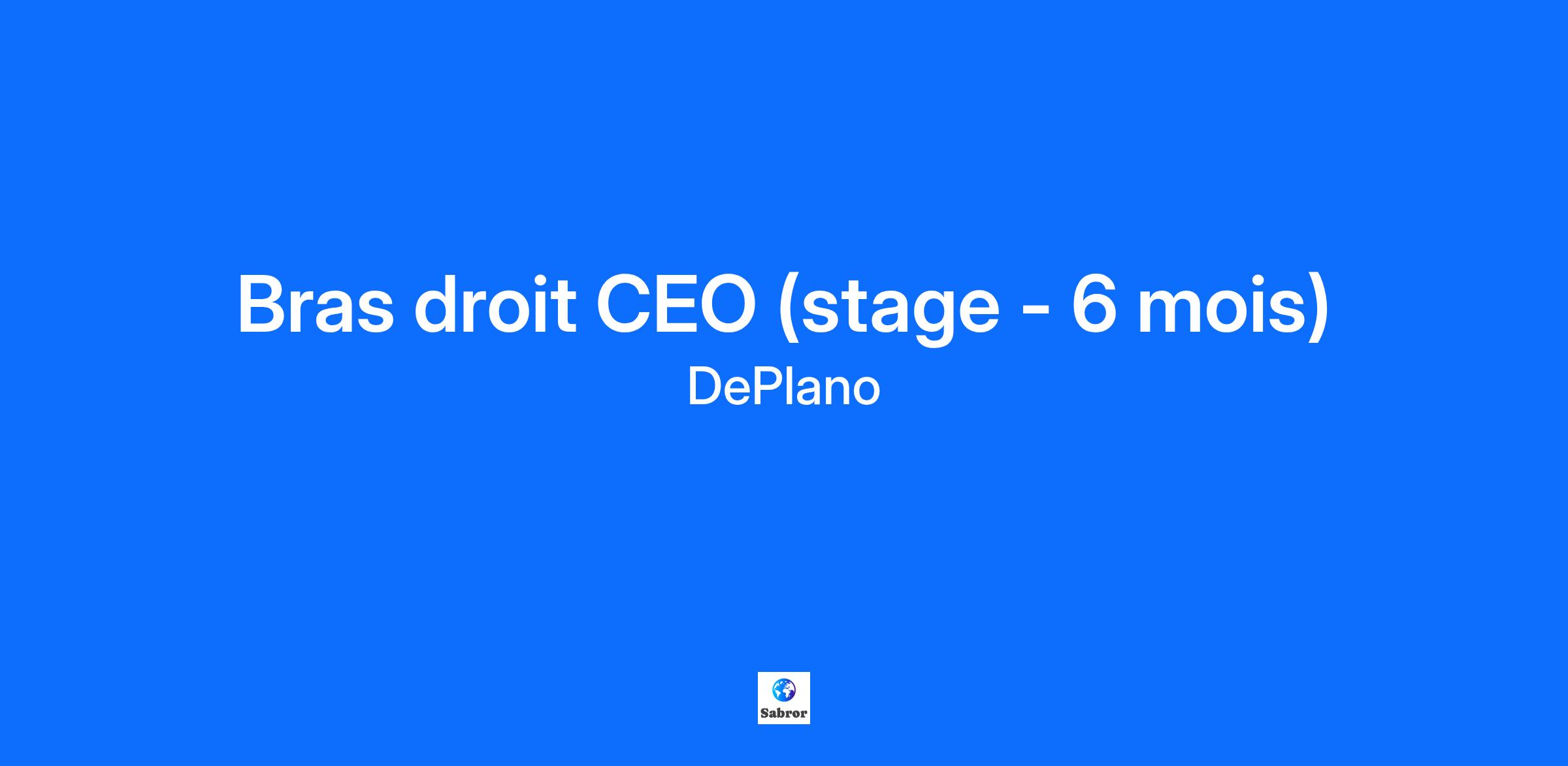 Bras droit CEO (stage - 6 mois)

DePlano

Sabror